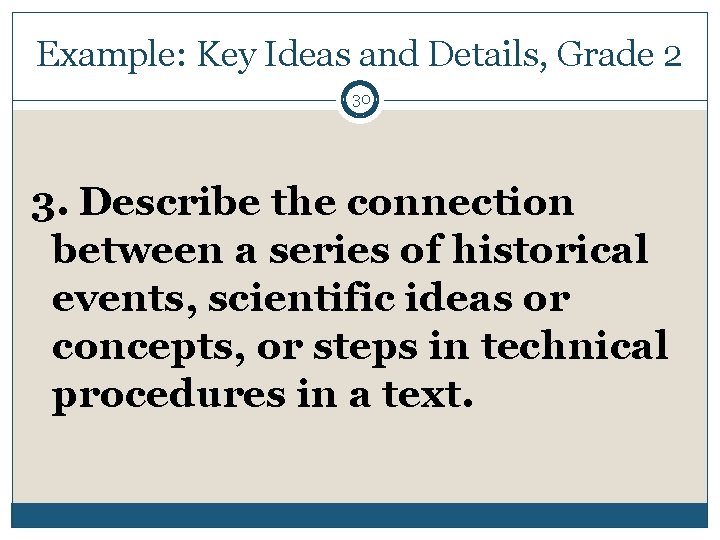 Example: Key Ideas and Details, Grade 2

30

3. Describe the connection between a series of historical events, scientific ideas or concepts, or steps in technical procedures in a text.